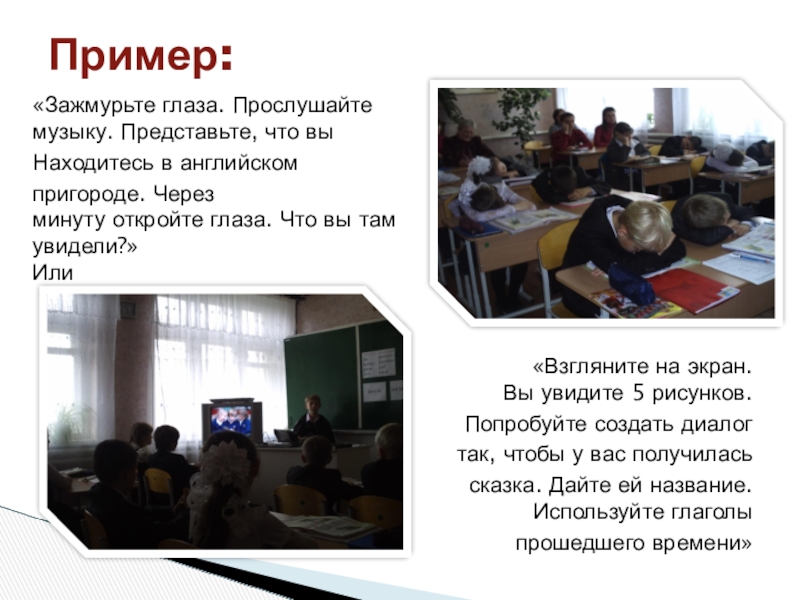 Пример:

«Зажмурьте глаза. Прослушайте музыку. Представьте, что вы Находитесь в английском пригороде. Через минуту откройте глаза. Что вы там увидели?»
Или

«Взгляните на экран. Вы увидите 5 рисунков. Попробуйте создать диалог так, чтобы у вас получилась сказка. Дайте ей название. Используйте глаголы прошедшего времени»